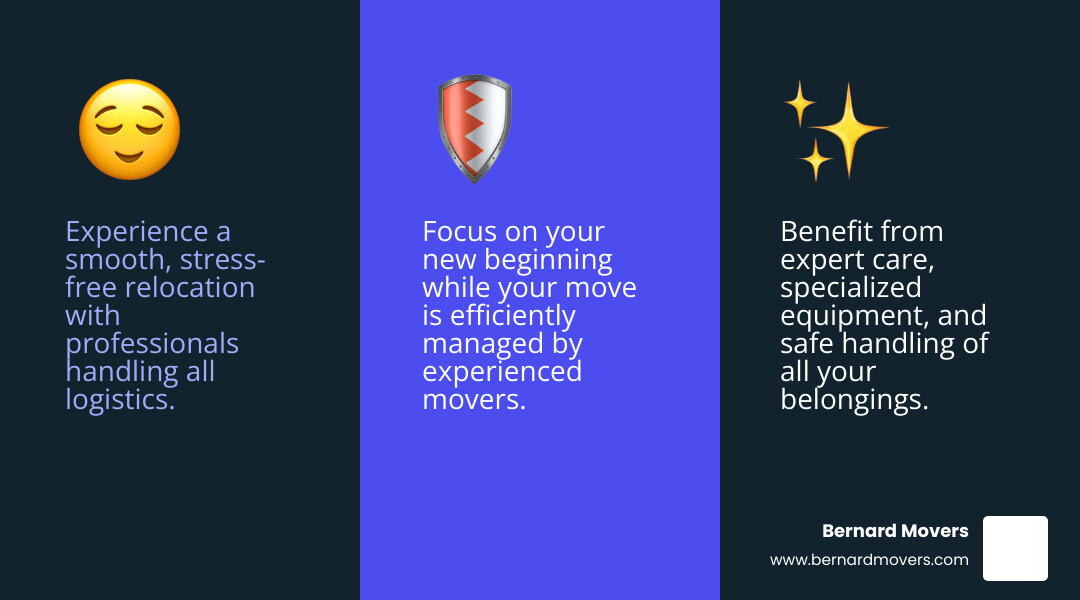 Experience a smooth, stress-free relocation with professionals handling all logistics.

Focus on your new beginning while your move is efficiently managed by experienced movers.

Benefit from expert care, specialized equipment, and safe handling of all your belongings.

Bernard Movers
www.bernardmovers.com